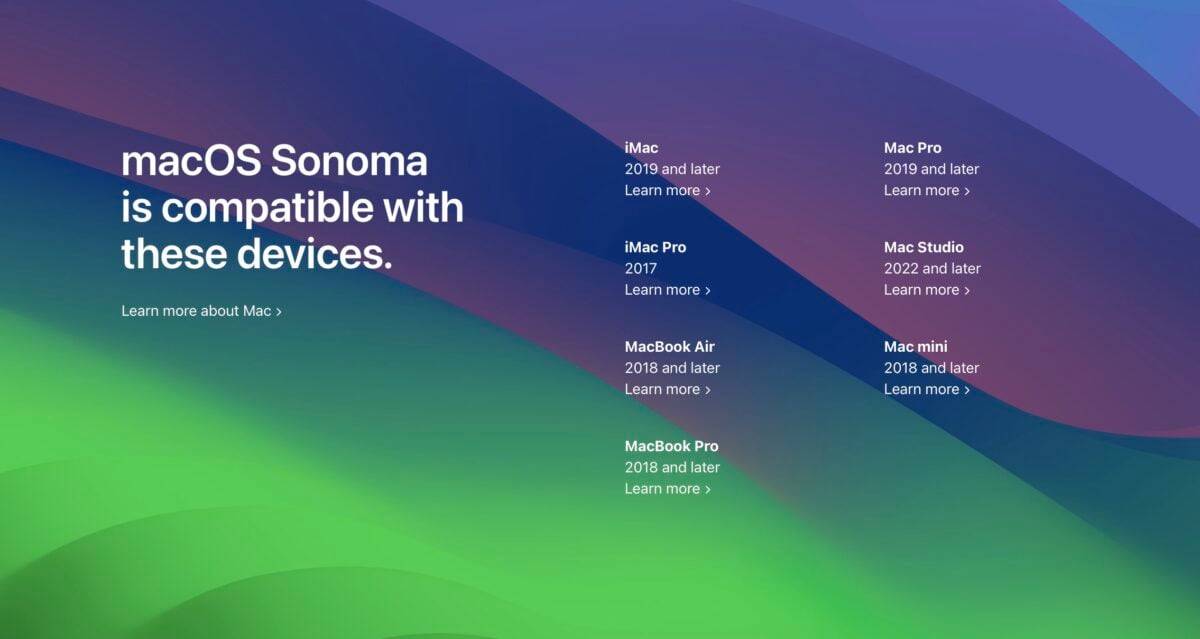 macOS Sonoma is compatible with these devices.

Learn more about Mac ›

iMac
2019 and later
Learn more ›

iMac Pro
2017
Learn more ›

MacBook Air
2018 and later
Learn more ›

MacBook Pro
2018 and later
Learn more ›

Mac Pro
2019 and later
Learn more ›

Mac Studio
2022 and later
Learn more ›

Mac mini
2018 and later
Learn more ›